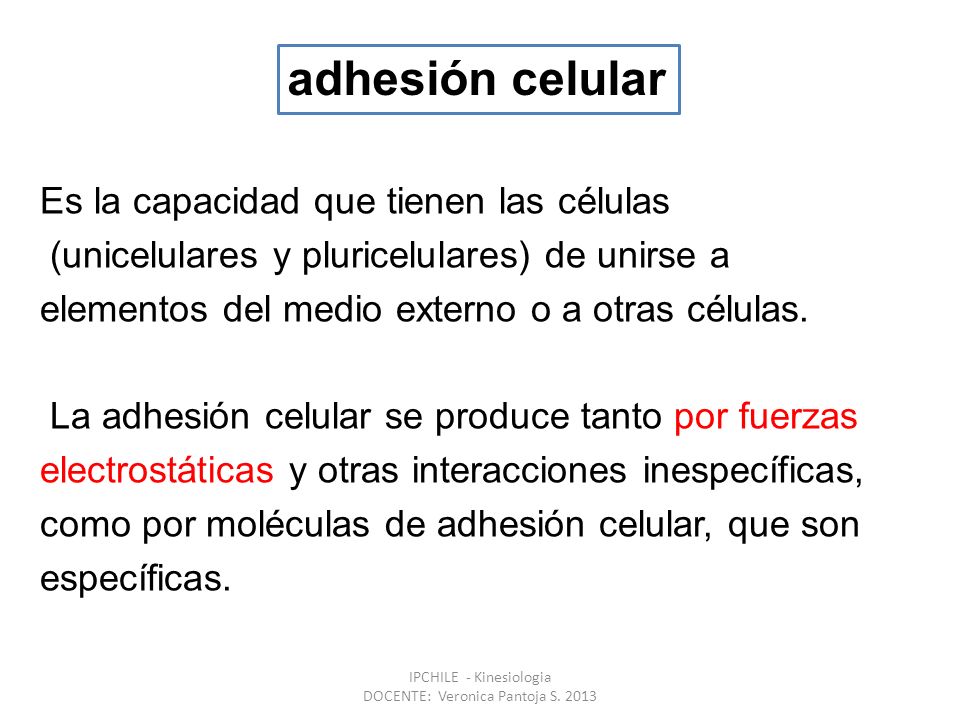 adhesión celular

Es la capacidad que tienen las células (unicelulares y pluricelulares) de unirse a elementos del medio externo o a otras células.

La adhesión celular se produce tanto por fuerzas electrostáticas y otras interacciones inespecíficas, como por moléculas de adhesión celular, que son específicas.

IPCHILE - Kinesiologia
DOCENTE: Veronica Pantoja S. 2013